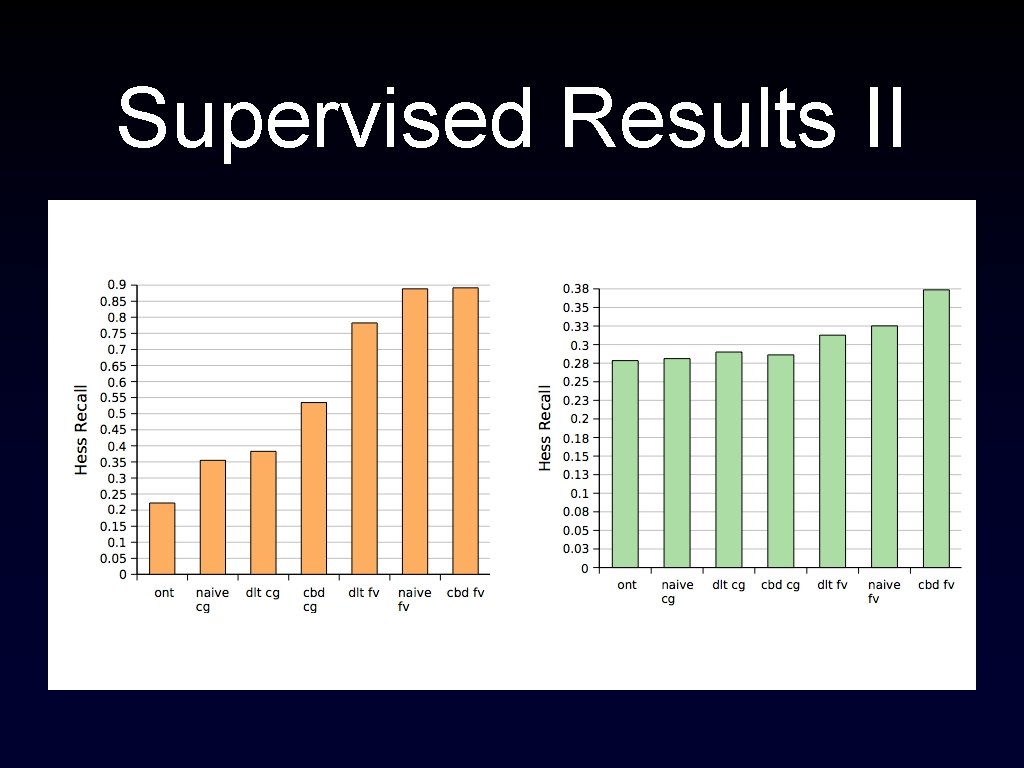 Supervised Results II

Hess Recall

0.9
0.85
0.8
0.75
0.7
0.65
0.6
0.55
0.5
0.45
0.4
0.35
0.3
0.25
0.2
0.15
0.1
0.05
0

ont
naive cg
dlt cg
cbd cg
dlt fv
naive fv
cbd fv

Hess Recall

0.38
0.35
0.33
0.3
0.28
0.25
0.23
0.2
0.18
0.15
0.13
0.1
0.08
0.05
0.03
0

ont
naive cg
dlt cg
cbd cg
dlt fv
naive fv
cbd fv